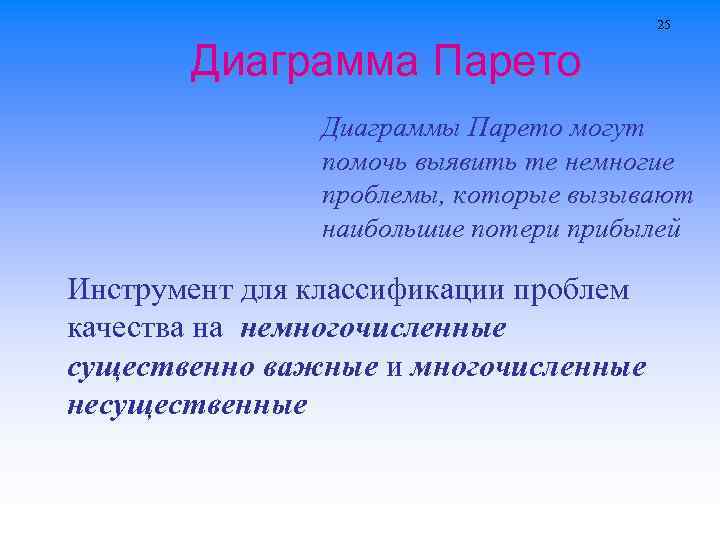 25

Диаграмма Парето

Диаграммы Парето могут помочь выявить те немногие проблемы, которые вызывают наибольшие потери прибылей

Инструмент для классификации проблем качества на немногочисленные существенно важные и многочисленные несущественные